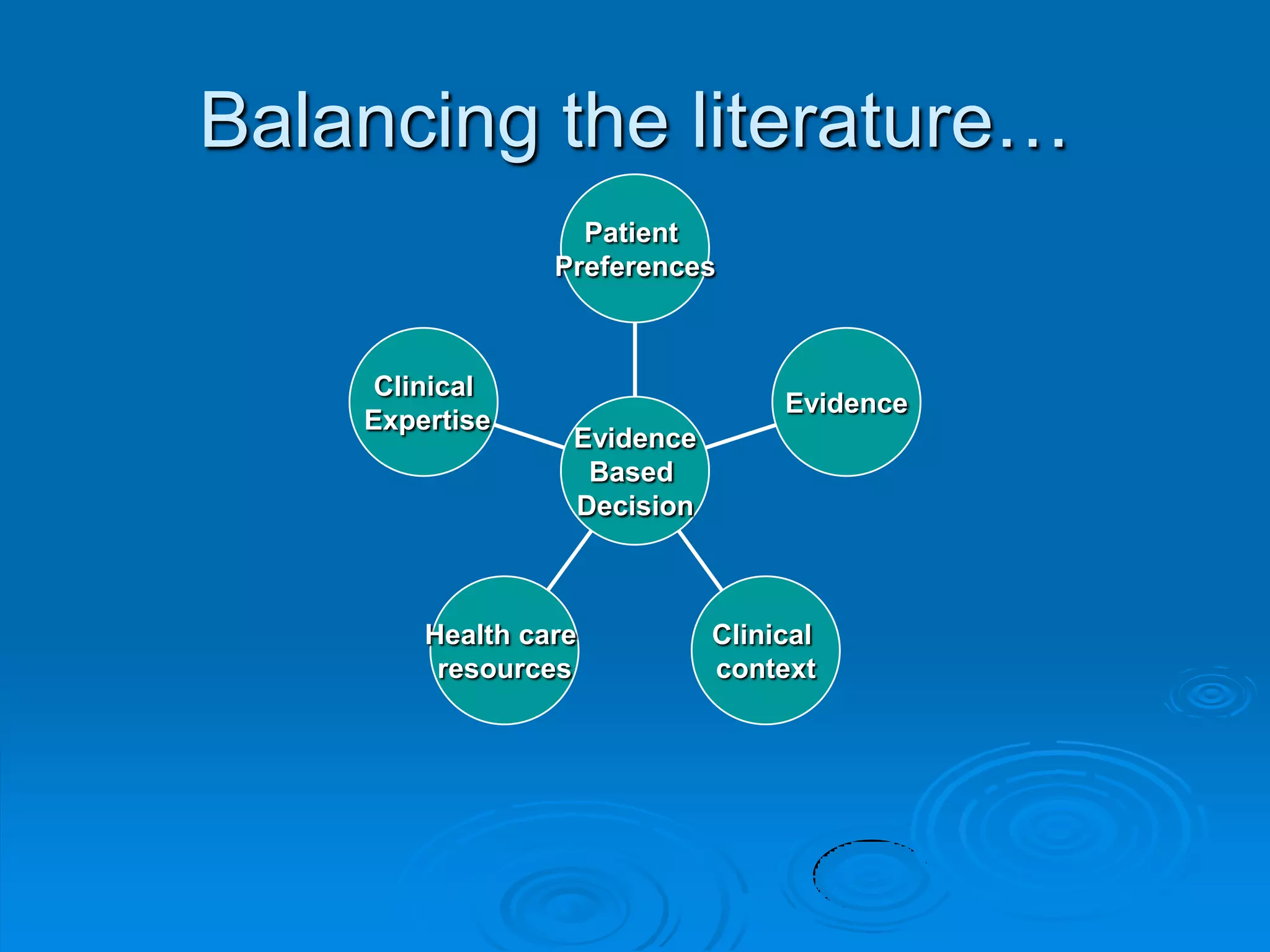 Balancing the literature…

Patient Preferences

Clinical Expertise

Evidence

Evidence Based Decision

Health care resources

Clinical context